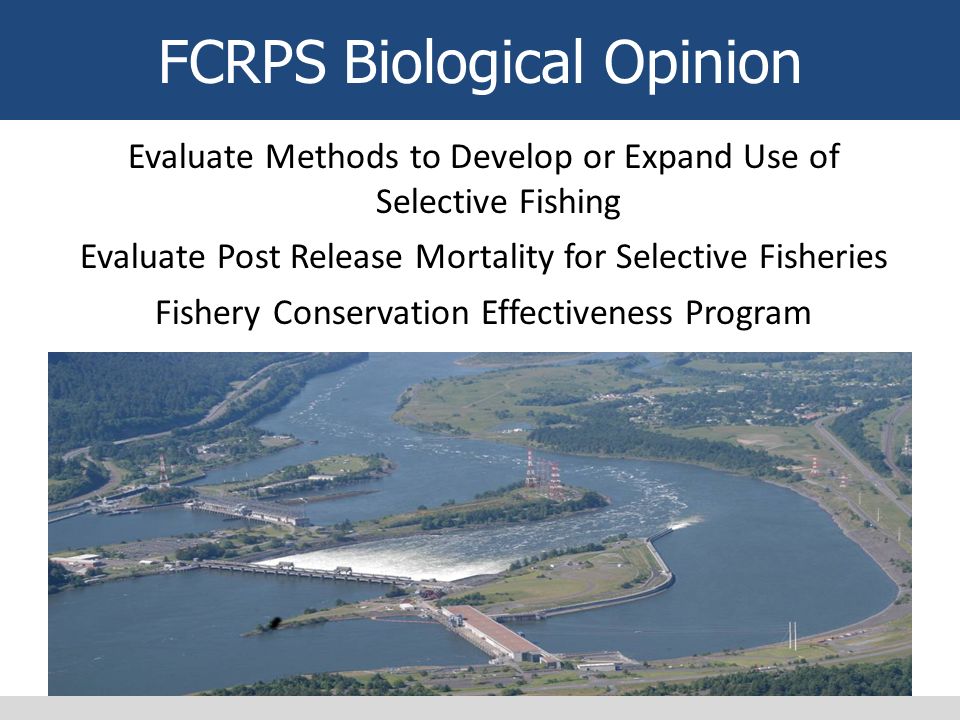 FCRPS Biological Opinion

Evaluate Methods to Develop or Expand Use of Selective Fishing

Evaluate Post Release Mortality for Selective Fisheries

Fishery Conservation Effectiveness Program